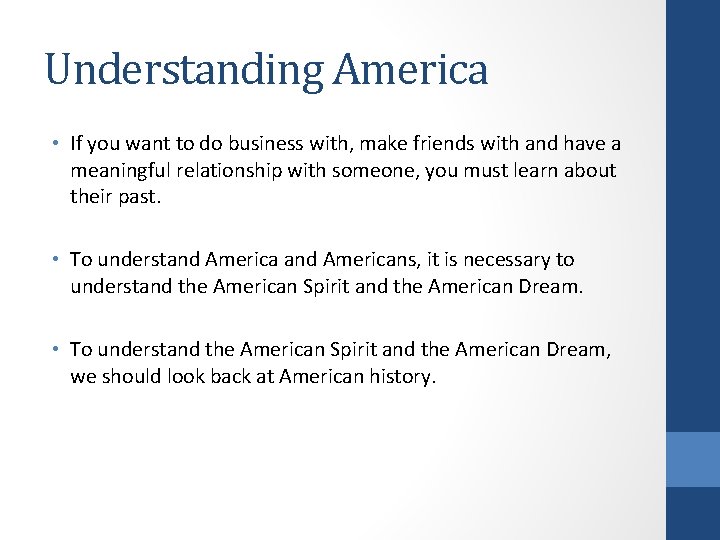 Understanding America

• If you want to do business with, make friends with and have a meaningful relationship with someone, you must learn about their past.

• To understand America and Americans, it is necessary to understand the American Spirit and the American Dream.

• To understand the American Spirit and the American Dream, we should look back at American history.